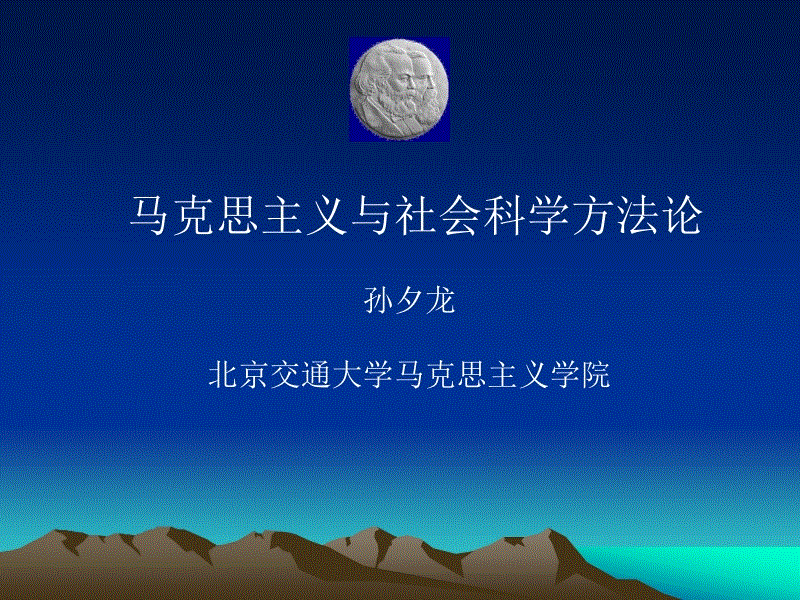 马克思主义与社会科学方法论

孙夕龙

北京交通大学马克思主义学院